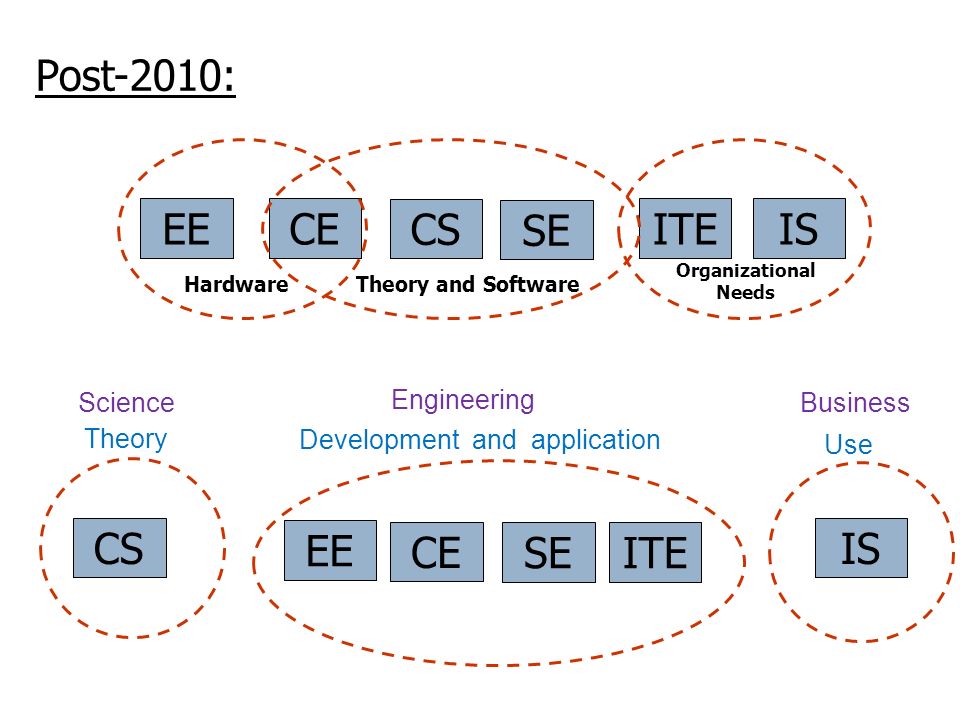 Post-2010:

EE CE CS SE ITE IS

Hardware Theory and Software Organizational Needs

Science
Theory

Engineering
Development and application

Business
Use

CS

EE CE SE ITE

IS